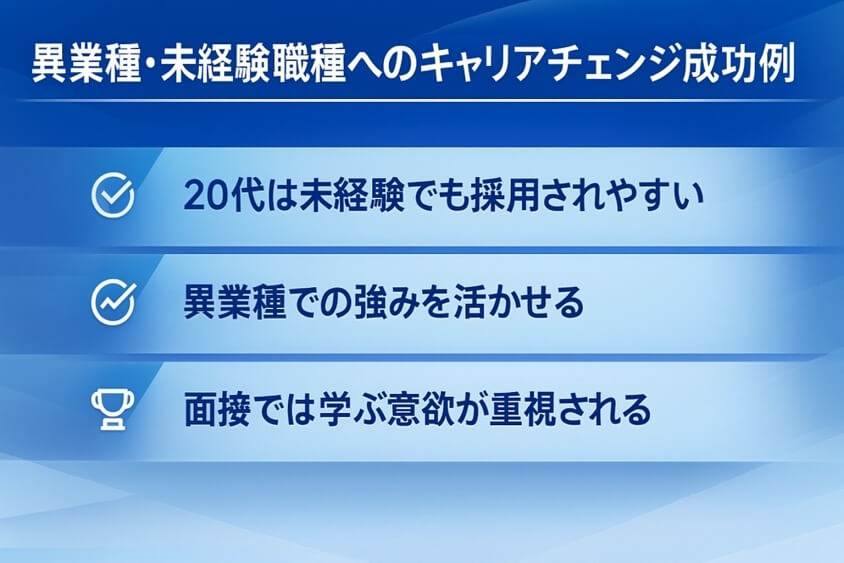 異業種・未経験職種へのキャリアチェンジ成功例

20代は未経験でも採用されやすい

異業種での強みを活かせる

面接では学ぶ意欲が重視される